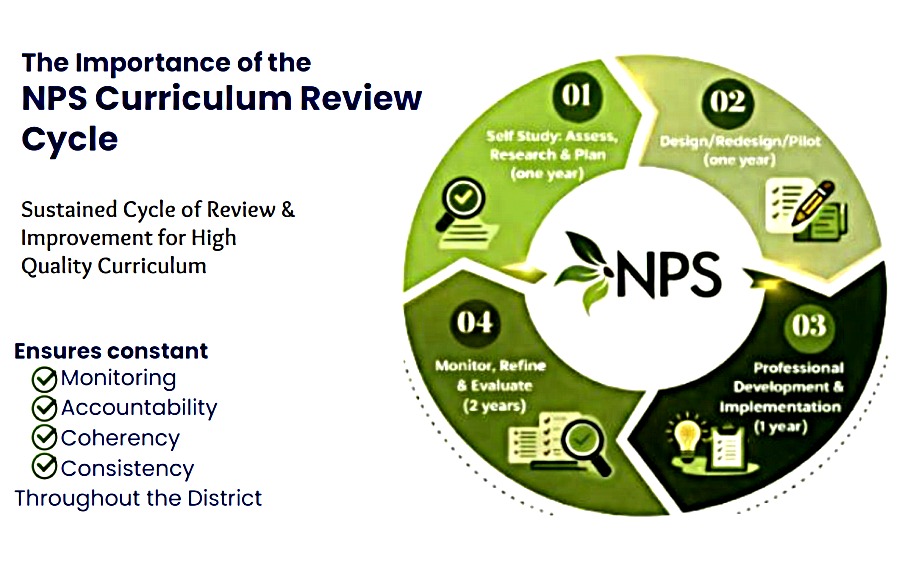 The Importance of the
NPS Curriculum Review Cycle

Sustained Cycle of Review & Improvement for High Quality Curriculum

Ensures constant
Monitoring
Accountability
Coherency
Consistency
Throughout the District

01
Self Study: Assess, Research & Plan (one year)

02
Design/Redesign/Pilot (one year)

NPS

03
Professional Development & Implementation (1 year)

04
Monitor, Refine & Evaluate (2 years)